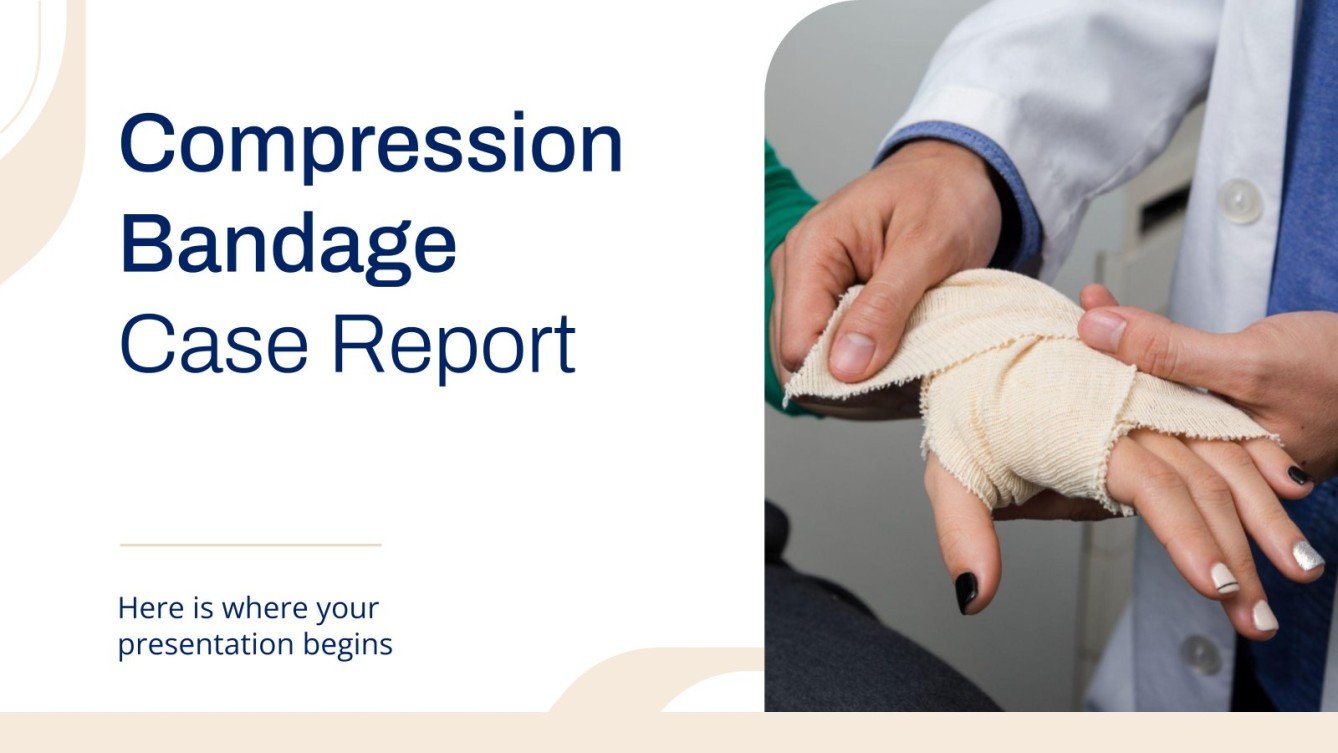 Compression Bandage Case Report

Here is where your presentation begins